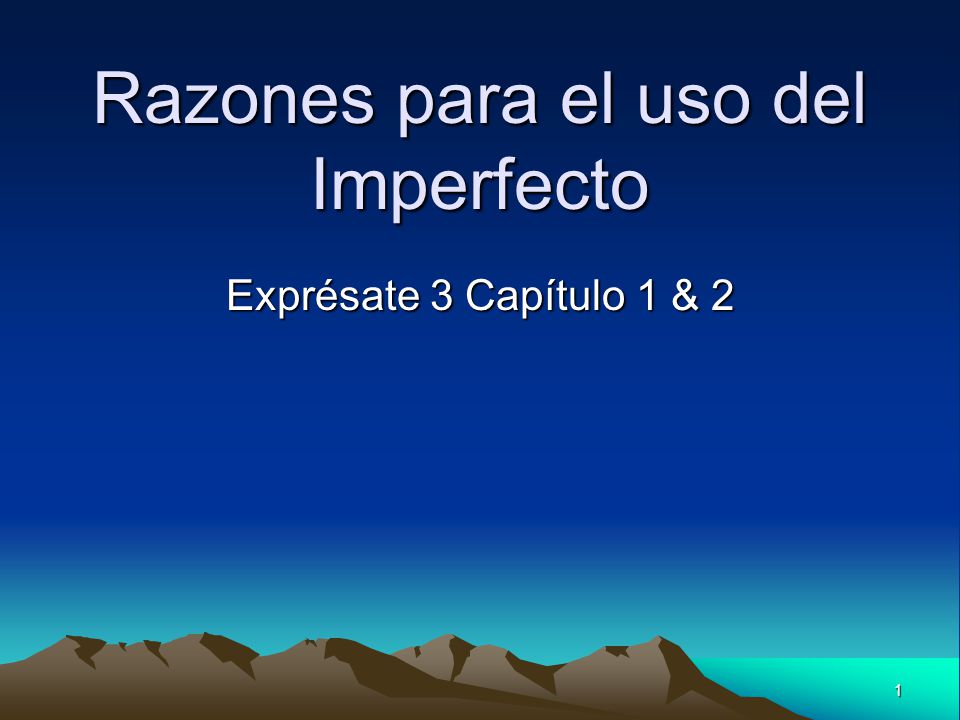 Razones para el uso del Imperfecto

Exprésate 3 Capítulo 1 & 2

1